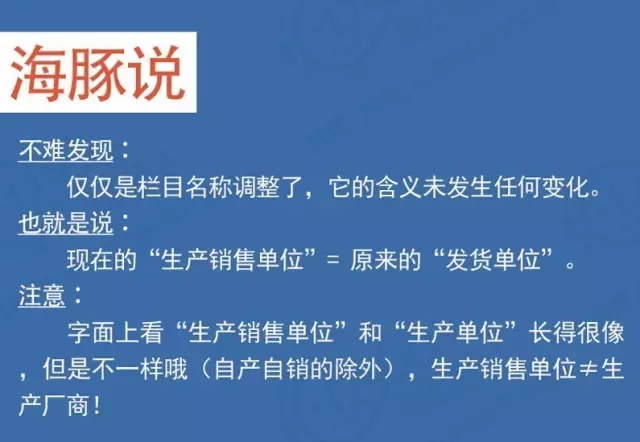 海豚说

不难发现：

仅仅是栏目名称调整了，它的含义未发生任何变化。

也就是说：

现在的“生产销售单位”= 原来的“发货单位”。

注意：

字面上看“生产销售单位”和“生产单位”长得很像，但是不一样哦（自产自销的除外），生产销售单位≠生产厂商！